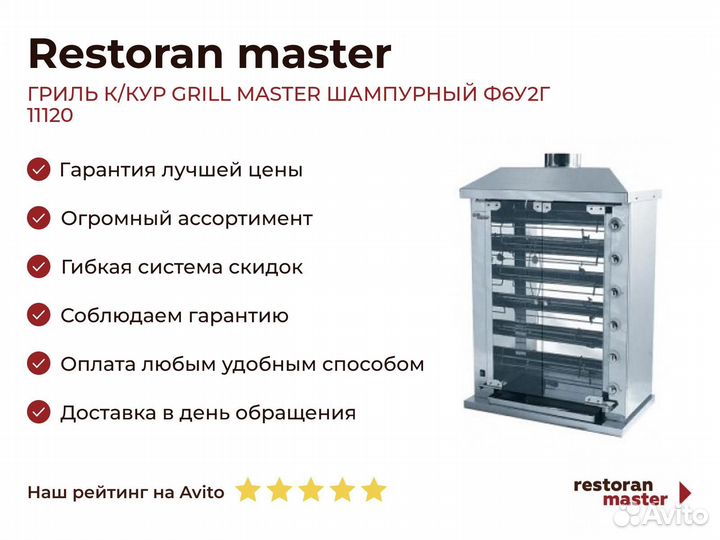 Restoran master

ГРИЛЬ К/КУР GRILL MASTER ШАМПУРНЫЙ Ф6У2Г 11120

Гарантия лучшей цены

Огромный ассортимент

Гибкая система скидок

Соблюдаем гарантию

Оплата любым удобным способом

Доставка в день обращения

Наш рейтинг на Avito

restoran master

Avito